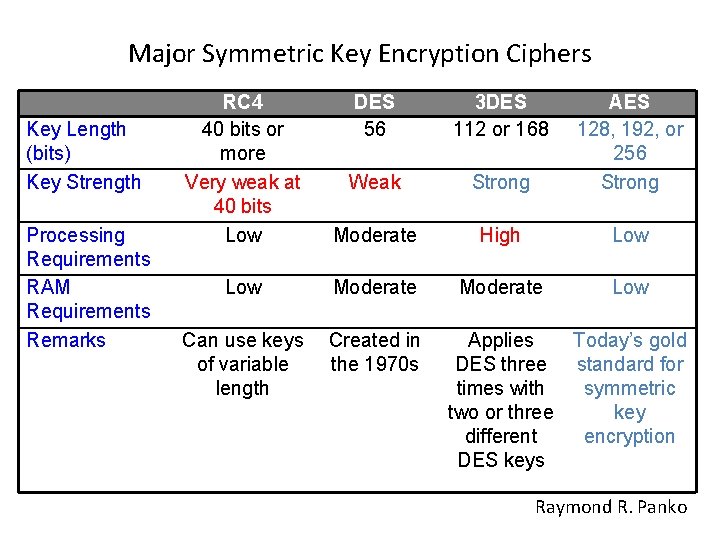 Major Symmetric Key Encryption Ciphers

| | RC4 | DES | 3DES | AES |
|---|---|---|---|---|
| Key Length (bits) | 40 bits or more | 56 | 112 or 168 | 128, 192, or 256 |
| Key Strength | Very weak at 40 bits | Weak | Strong | Strong |
| Processing Requirements | Low | Moderate | High | Low |
| RAM Requirements | Low | Moderate | Moderate | Low |
| Remarks | Can use keys of variable length | Created in the 1970s | Applies DES three times with two or three different DES keys | Today's gold standard for symmetric key encryption |

Raymond R. Panko